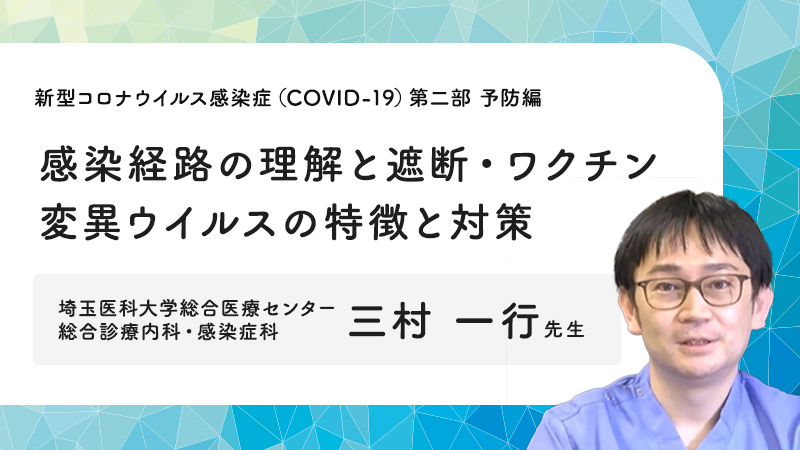 新型コロナウイルス感染症（COVID-19）第二部 予防編

感染経路の理解と遮断・ワクチン
変異ウイルスの特徴と対策

埼玉医科大学総合医療センター
総合診療内科・感染症科

三村 一行 先生